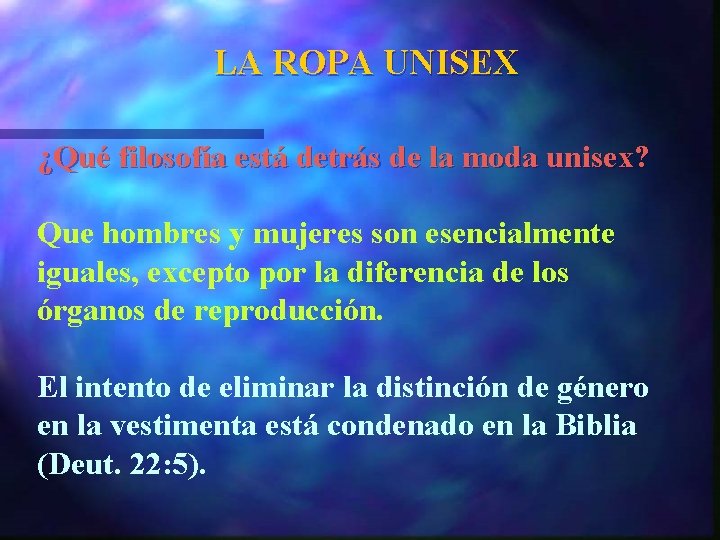 LA ROPA UNISEX

¿Qué filosofía está detrás de la moda unisex?

Que hombres y mujeres son esencialmente iguales, excepto por la diferencia de los órganos de reproducción.

El intento de eliminar la distinción de género en la vestimenta está condenado en la Biblia (Deut. 22:5).